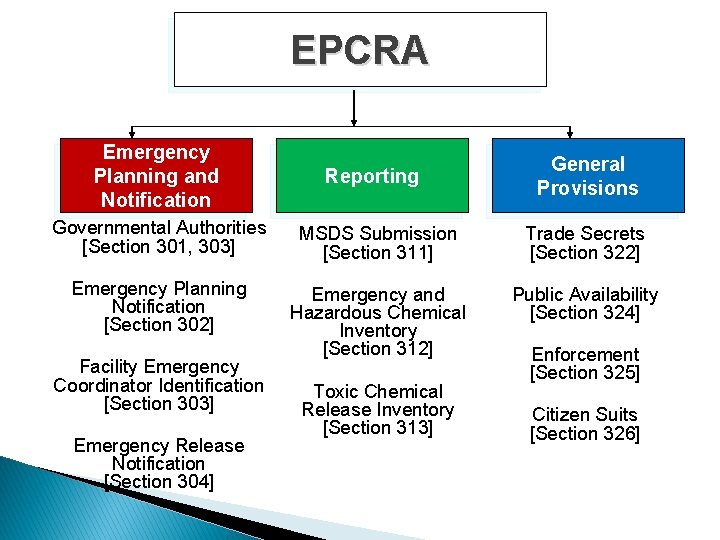 EPCRA

Emergency Planning and Notification

Governmental Authorities [Section 301, 303]

Emergency Planning Notification [Section 302]

Facility Emergency Coordinator Identification [Section 303]

Emergency Release Notification [Section 304]

Reporting

MSDS Submission [Section 311]

Emergency and Hazardous Chemical Inventory [Section 312]

Toxic Chemical Release Inventory [Section 313]

General Provisions

Trade Secrets [Section 322]

Public Availability [Section 324]

Enforcement [Section 325]

Citizen Suits [Section 326]